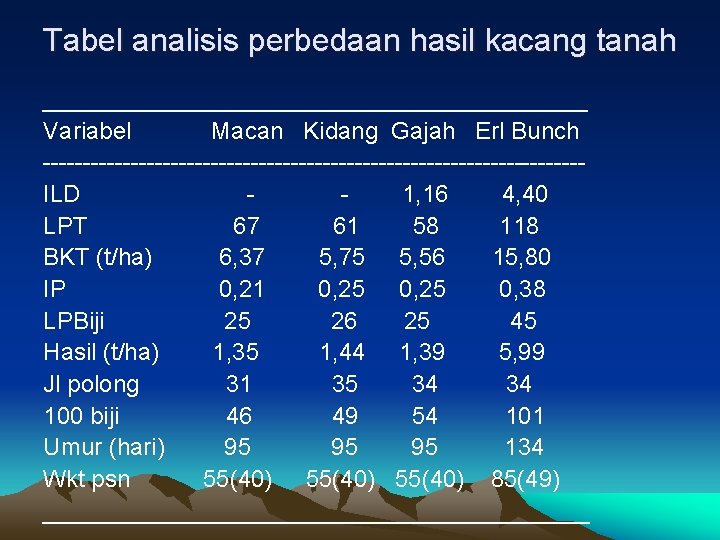 Tabel analisis perbedaan hasil kacang tanah

| Variabel | Macan | Kidang | Gajah | Erl Bunch |
|---|---|---|---|---|
| ILD | - | - | 1,16 | 4,40 |
| LPT | 67 | 61 | 58 | 118 |
| BKT (t/ha) | 6,37 | 5,75 | 5,56 | 15,80 |
| IP | 0,21 | 0,25 | 0,25 | 0,38 |
| LPBiji | 25 | 26 | 25 | 45 |
| Hasil (t/ha) | 1,35 | 1,44 | 1,39 | 5,99 |
| Jl polong | 31 | 35 | 34 | 34 |
| 100 biji | 46 | 49 | 54 | 101 |
| Umur (hari) | 95 | 95 | 95 | 134 |
| Wkt psn | 55(40) | 55(40) | 55(40) | 85(49) |